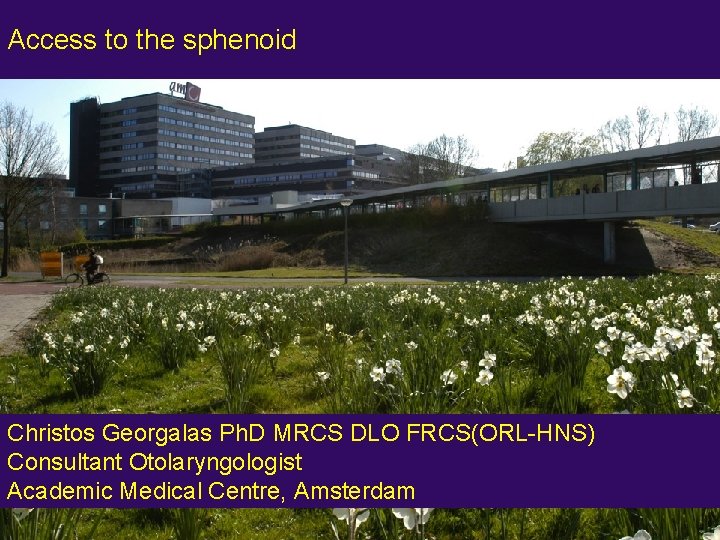 Access to the sphenoid

amc

Christos Georgalas PhD MRCS DLO FRCS(ORL-HNS)
Consultant Otolaryngologist
Academic Medical Centre, Amsterdam